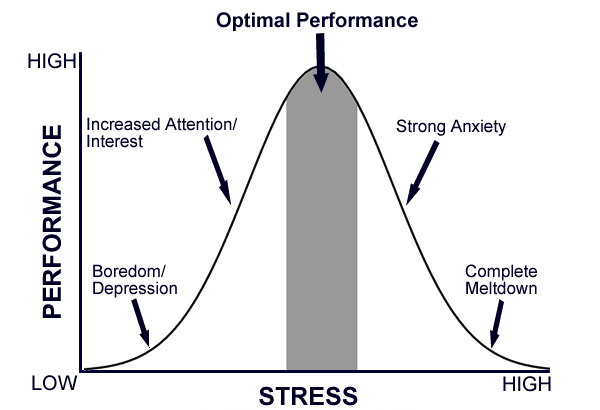 Optimal Performance

HIGH

PERFORMANCE

Increased Attention/
Interest

Strong Anxiety

Boredom/
Depression

Complete
Meltdown

LOW

STRESS

HIGH